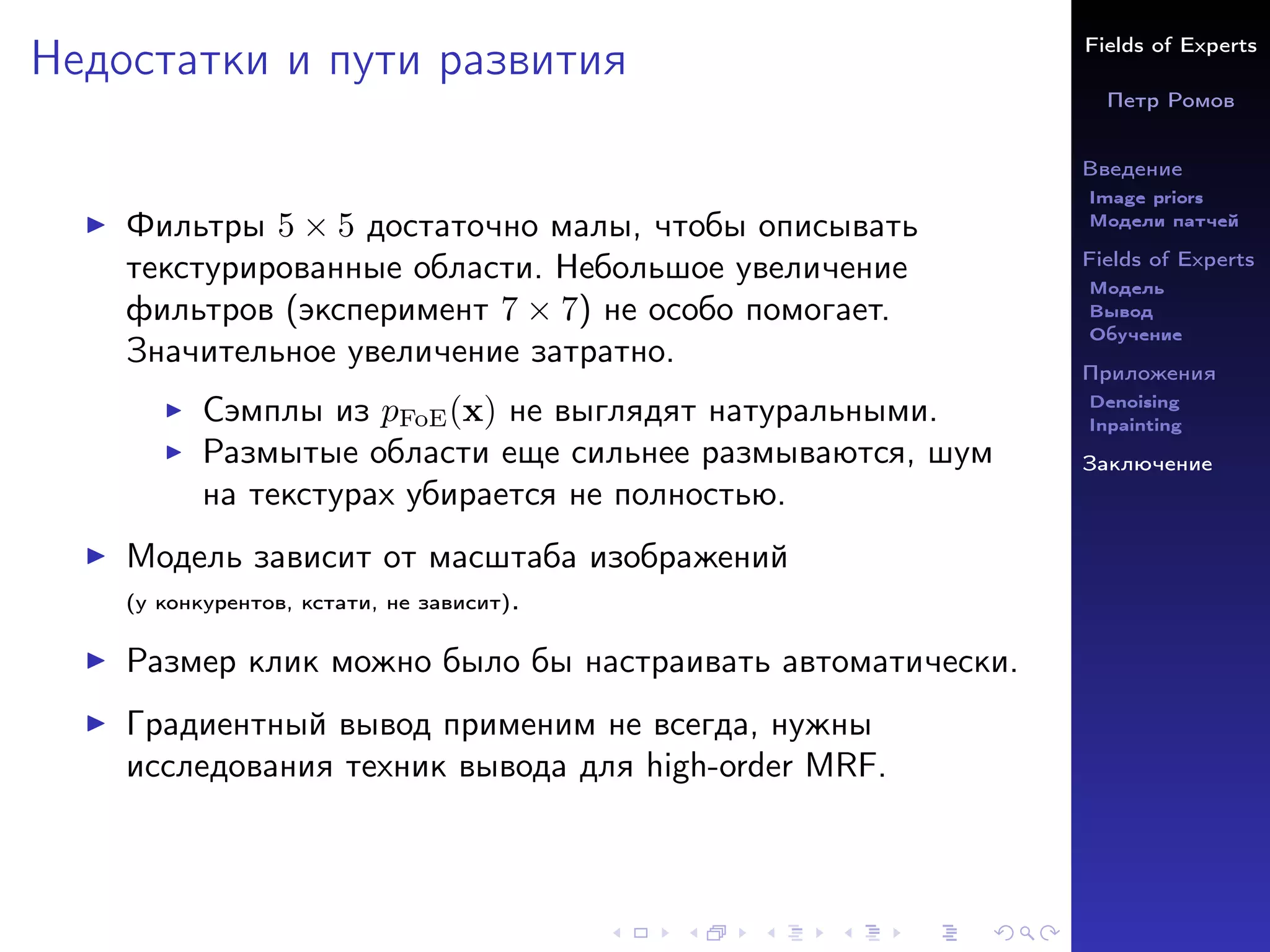 Недостатки и пути развития

▶ Фильтры $5 \times 5$ достаточно малы, чтобы описывать текстурированные области. Небольшое увеличение фильтров (эксперимент $7 \times 7$) не особо помогает. Значительное увеличение затратно.

▶ Сэмплы из $p_{\mathrm{FoE}}(\mathbf{x})$ не выглядят натуральными.
▶ Размытые области еще сильнее размываются, шум на текстурах убирается не полностью.

▶ Модель зависит от масштаба изображений (у конкурентов, кстати, не зависит).

▶ Размер клик можно было бы настраивать автоматически.

▶ Градиентный вывод применим не всегда, нужны исследования техник вывода для high-order MRF.

Fields of Experts

Петр Ромов

Введение
Image priors
Модели патчей
Fields of Experts
Модель
Вывод
Обучение
Приложения
Denoising
Inpainting
Заключение